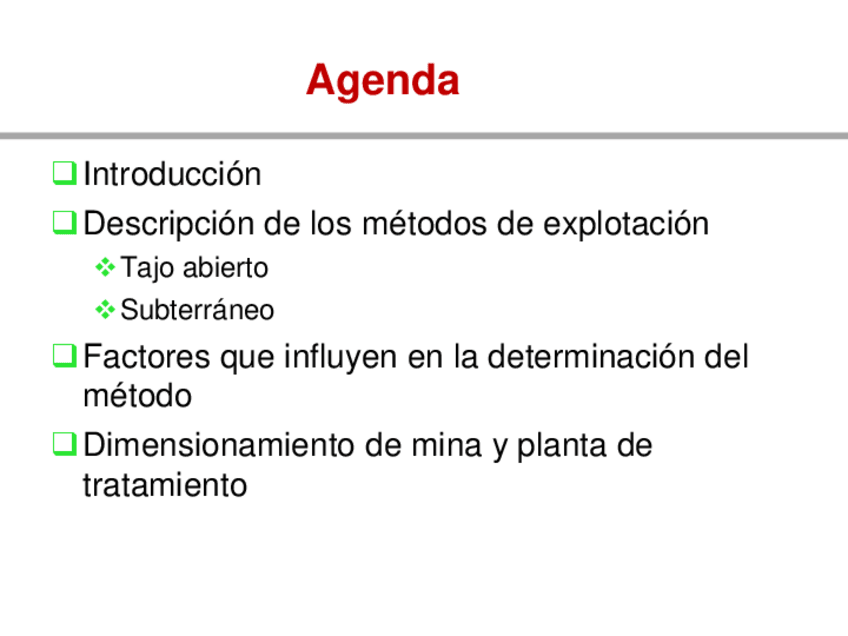 Agenda

❑ Introducción

❑ Descripción de los métodos de explotación

❖ Tajo abierto

❖ Subterráneo

❑ Factores que influyen en la determinación del método

❑ Dimensionamiento de mina y planta de tratamiento